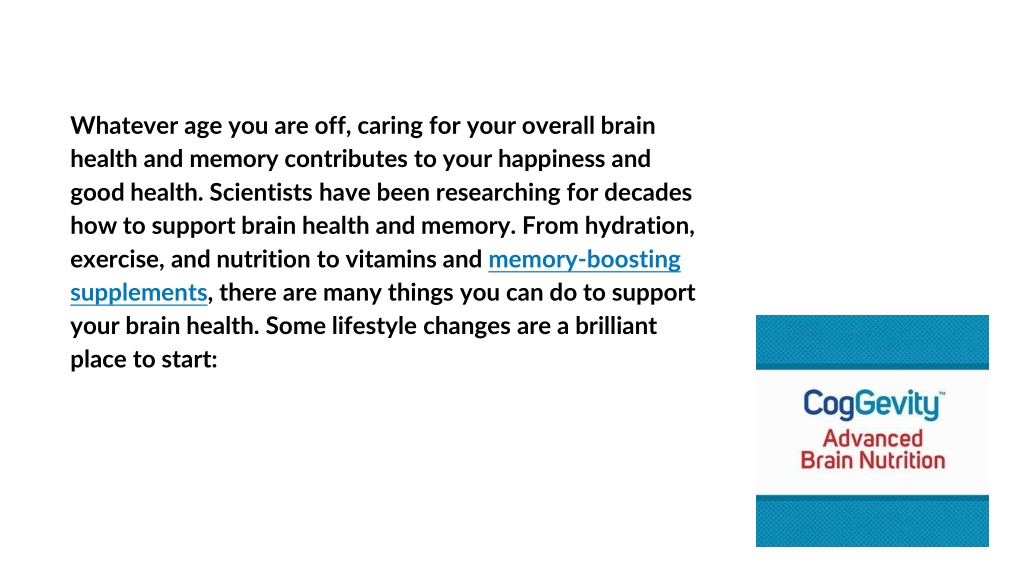 Whatever age you are off, caring for your overall brain health and memory contributes to your happiness and good health. Scientists have been researching for decades how to support brain health and memory. From hydration, exercise, and nutrition to vitamins and memory-boosting supplements, there are many things you can do to support your brain health. Some lifestyle changes are a brilliant place to start:

CogGevity™
Advanced
Brain Nutrition